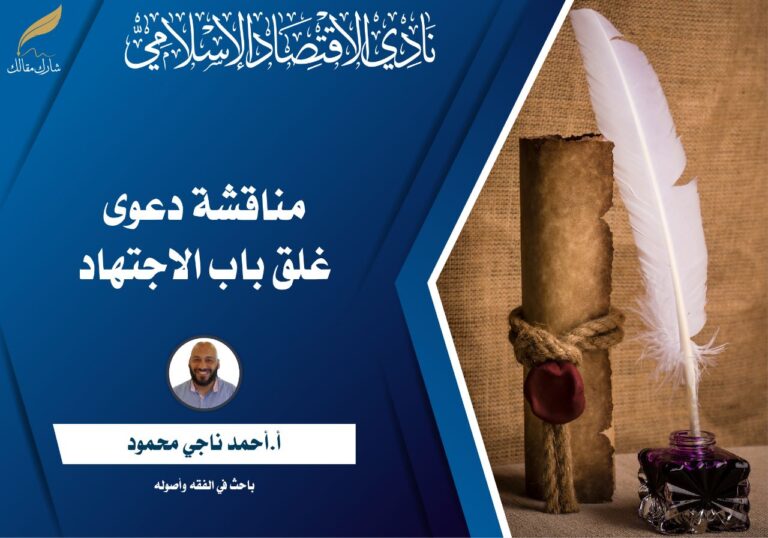 شارك مقالك

نادي الاقتصاد الإسلامي

مناقشة دعوى
غلق باب الاجتهاد

أ.أحمد ناجي محمود

باحث في الفقه وأصوله